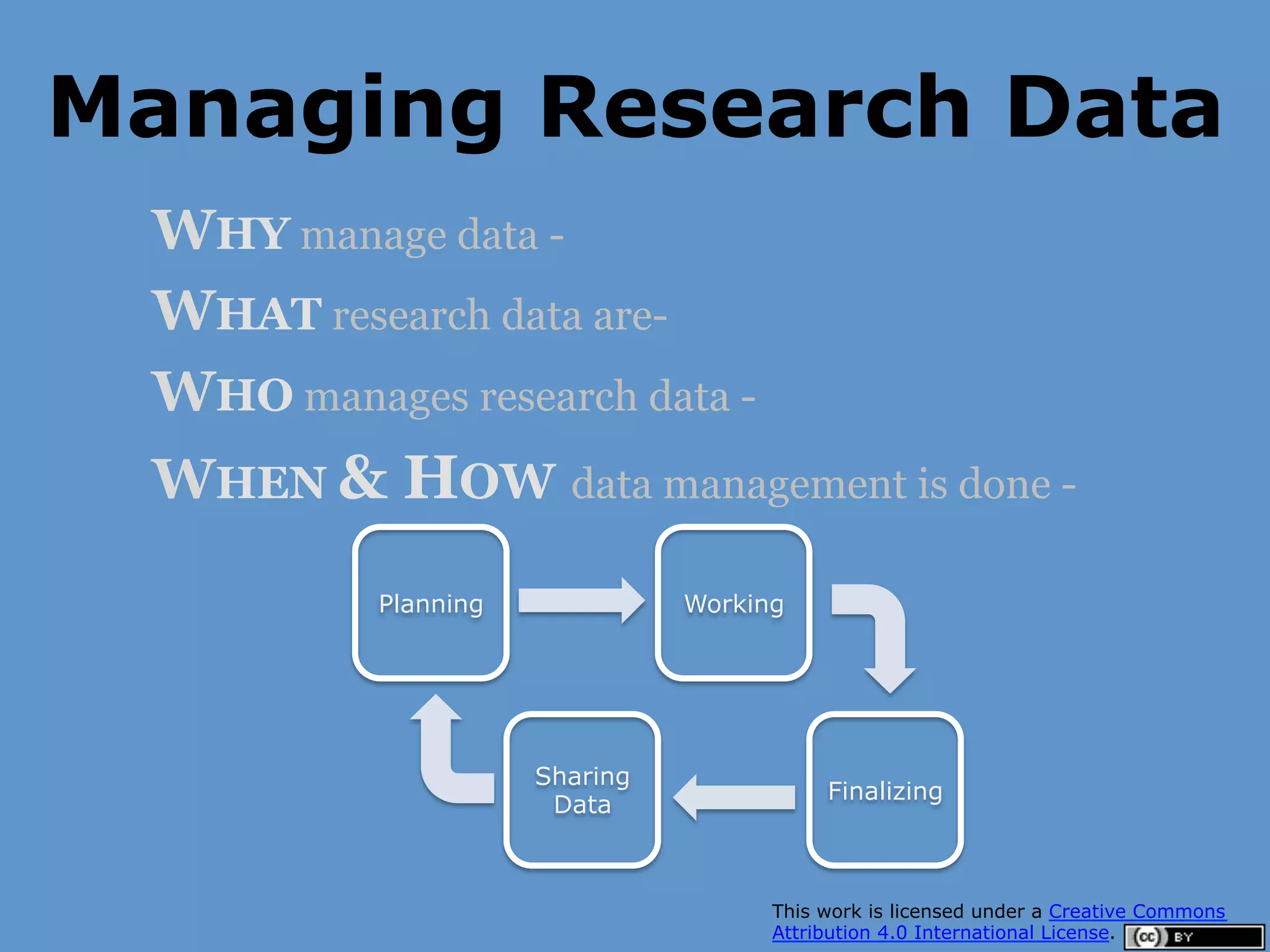 Managing Research Data

WHY manage data -

WHAT research data are-

WHO manages research data -

WHEN & HOW data management is done -

Planning

Working

Finalizing

Sharing Data

This work is licensed under a Creative Commons Attribution 4.0 International License.

cc BY